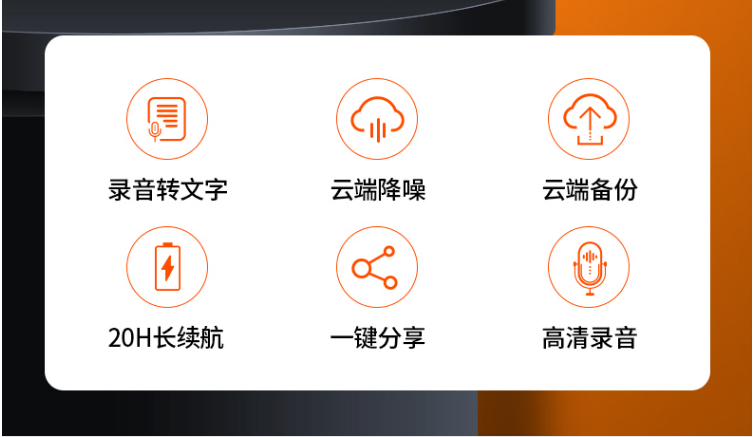 录音转文字

云端降噪

云端备份

20H长续航

一键分享

高清录音